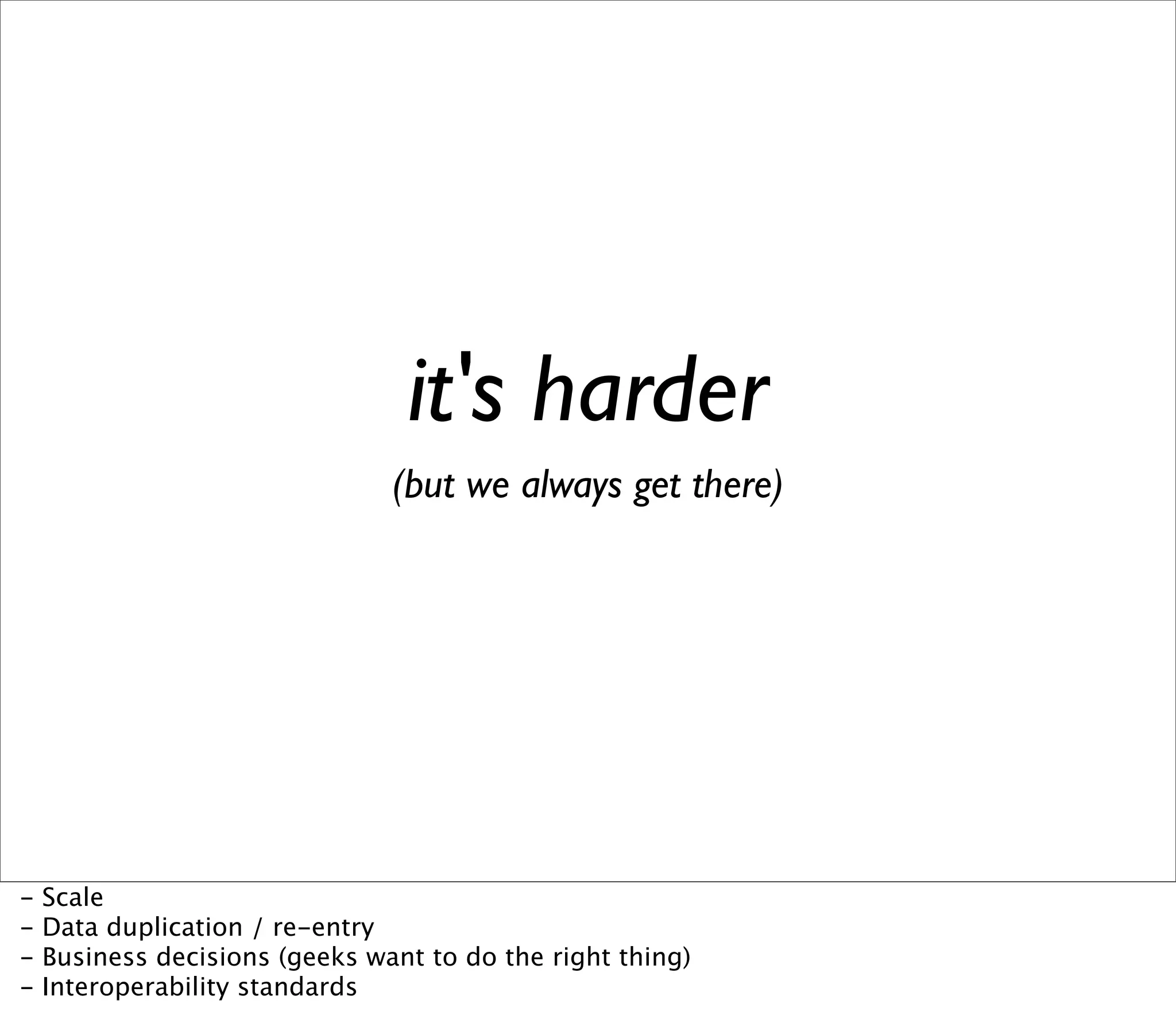 it's harder

(but we always get there)

- Scale
- Data duplication / re-entry
- Business decisions (geeks want to do the right thing)
- Interoperability standards